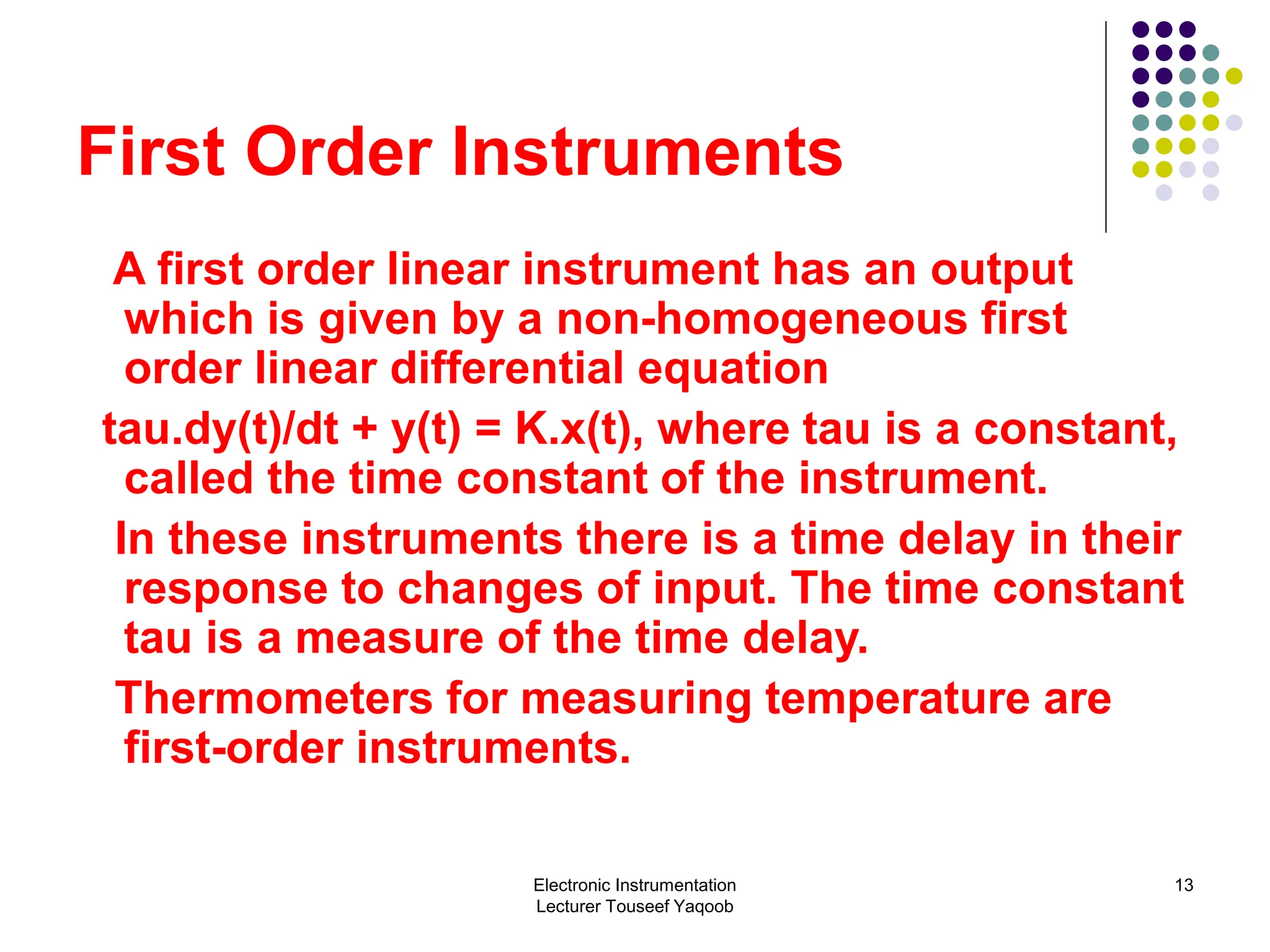 First Order Instruments

A first order linear instrument has an output which is given by a non-homogeneous first order linear differential equation

tau.dy(t)/dt + y(t) = K.x(t), where tau is a constant, called the time constant of the instrument.

In these instruments there is a time delay in their response to changes of input. The time constant tau is a measure of the time delay.

Thermometers for measuring temperature are first-order instruments.

Electronic Instrumentation
Lecturer Touseef Yaqoob

13